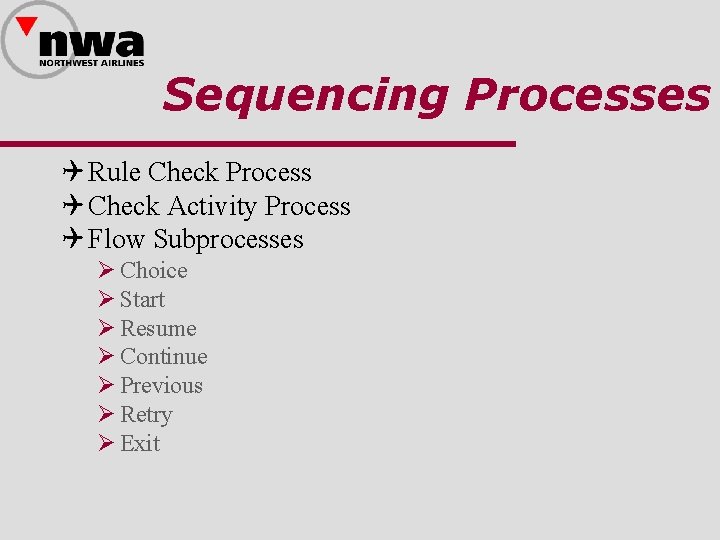 nwa
NORTHWEST AIRLINES

Sequencing Processes

Rule Check Process
Check Activity Process
Flow Subprocesses
Choice
Start
Resume
Continue
Previous
Retry
Exit